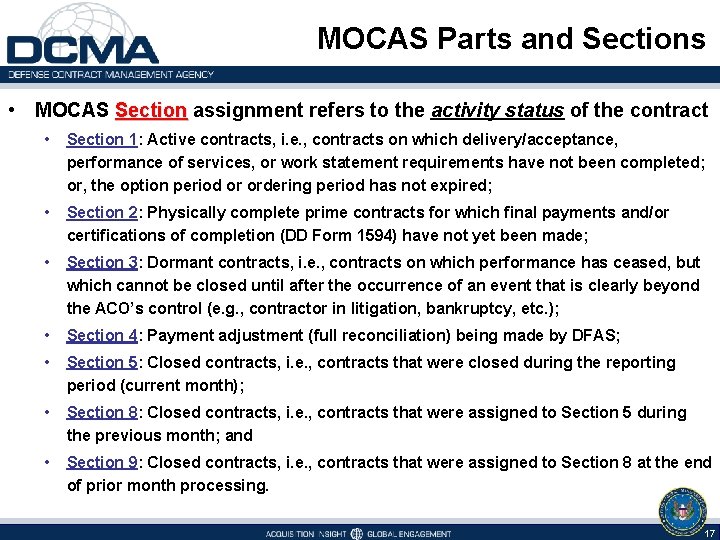 DCMA
DEFENSE CONTRACT MANAGEMENT AGENCY

MOCAS Parts and Sections

• MOCAS Section assignment refers to the activity status of the contract
 • Section 1: Active contracts, i.e., contracts on which delivery/acceptance, performance of services, or work statement requirements have not been completed; or, the option period or ordering period has not expired;
 • Section 2: Physically complete prime contracts for which final payments and/or certifications of completion (DD Form 1594) have not yet been made;
 • Section 3: Dormant contracts, i.e., contracts on which performance has ceased, but which cannot be closed until after the occurrence of an event that is clearly beyond the ACO's control (e.g., contractor in litigation, bankruptcy, etc.);
 • Section 4: Payment adjustment (full reconciliation) being made by DFAS;
 • Section 5: Closed contracts, i.e., contracts that were closed during the reporting period (current month);
 • Section 8: Closed contracts, i.e., contracts that were assigned to Section 5 during the previous month; and
 • Section 9: Closed contracts, i.e., contracts that were assigned to Section 8 at the end of prior month processing.

ACQUISITION INSIGHT GLOBAL ENGAGEMENT
17